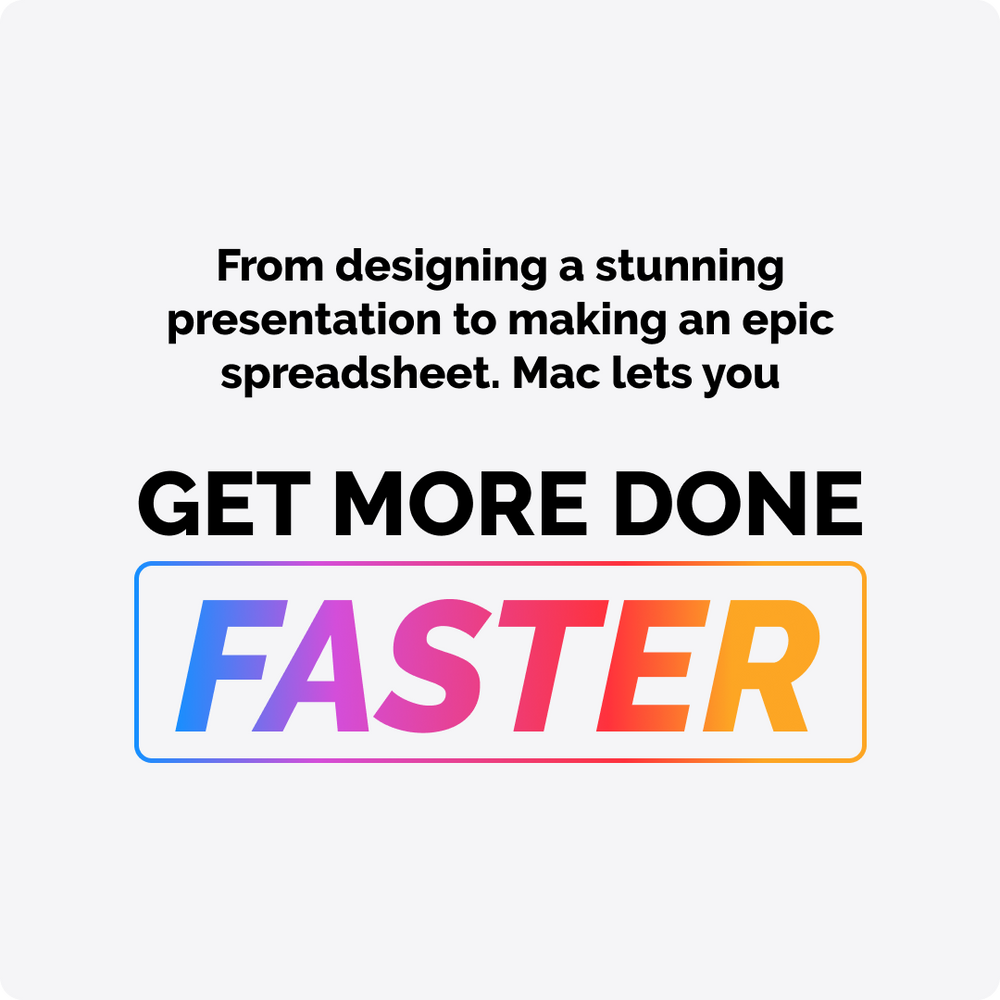 From designing a stunning presentation to making an epic spreadsheet. Mac lets you

GET MORE DONE

FASTER